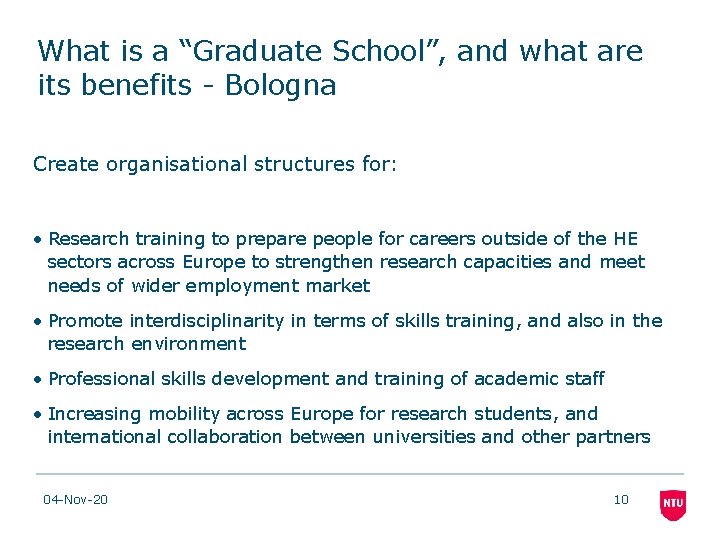 What is a “Graduate School”, and what are its benefits - Bologna

Create organisational structures for:

• Research training to prepare people for careers outside of the HE sectors across Europe to strengthen research capacities and meet needs of wider employment market

• Promote interdisciplinarity in terms of skills training, and also in the research environment

• Professional skills development and training of academic staff

• Increasing mobility across Europe for research students, and international collaboration between universities and other partners

04-Nov-20

10

NTU